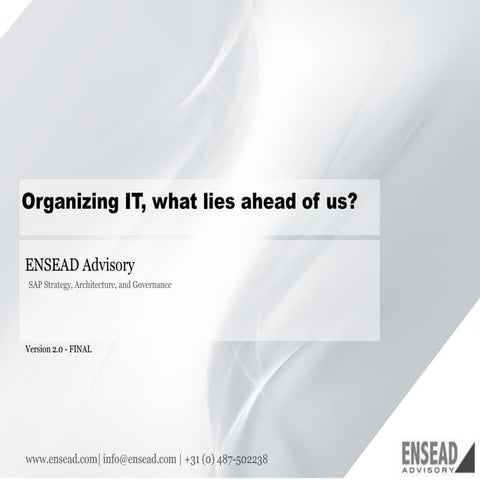 Organizing IT, what lies ahead of us?

ENSEAD Advisory

SAP Strategy, Architecture, and Governance

Version 2.0 - FINAL

www.ensead.com| info@ensead.com | +31 (0) 487-502238

ENSEAD
ADVISORY